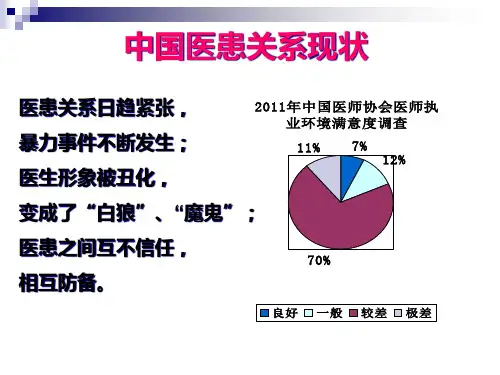 中国医患关系现状

医患关系日趋紧张，
暴力事件不断发生；
医生形象被丑化，
变成了“白狼”、“魔鬼”；
医患之间互不信任，
相互防备。

2011年中国医师协会医师执业环境满意度调查

11%
7%
12%
70%

良好 一般 较差 极差